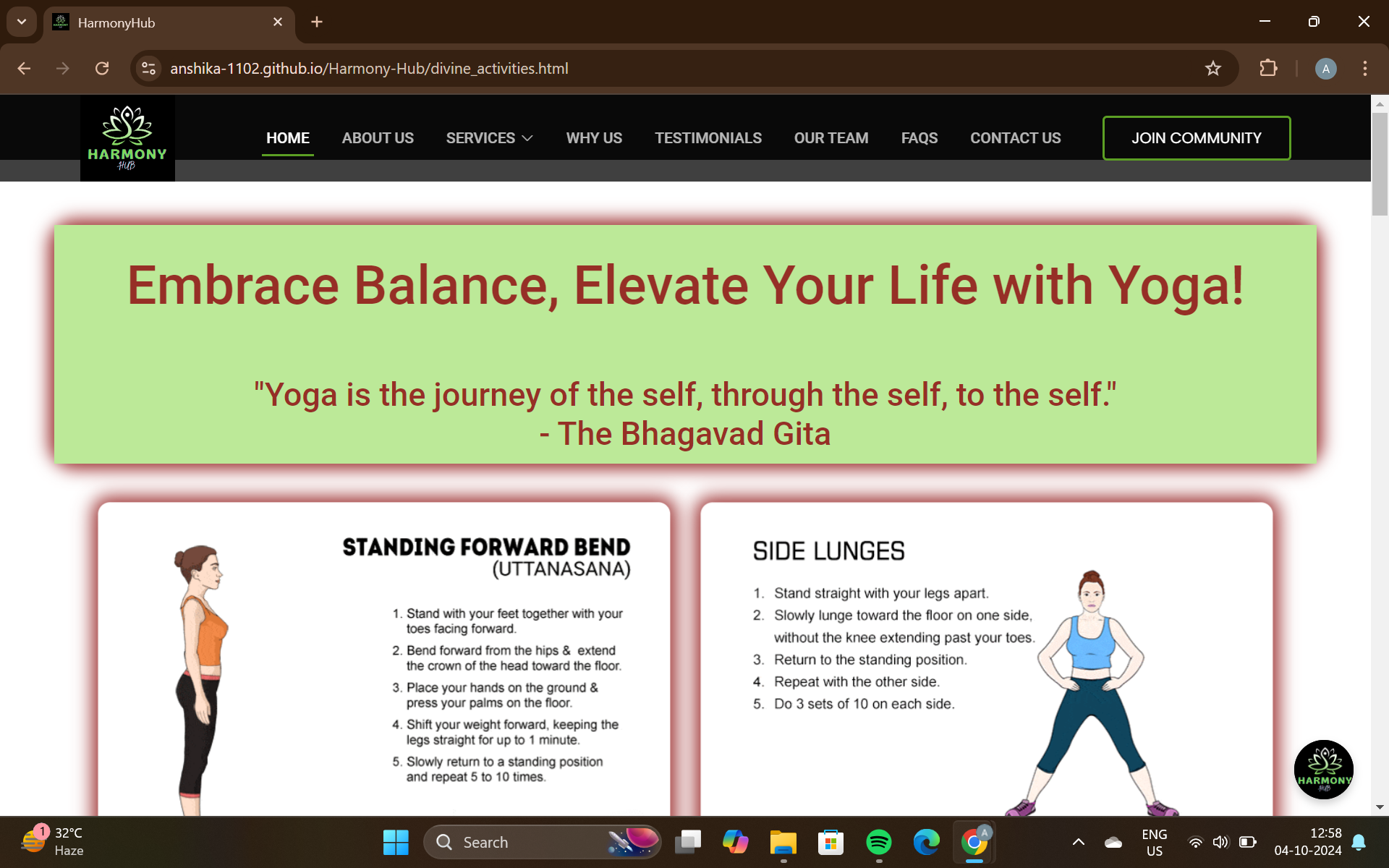 HarmonyHub

anshika-1102.github.io/Harmony-Hub/divine_activities.html

A

HARMONY
HUB

HOME ABOUT US SERVICES WHY US TESTIMONIALS OUR TEAM FAQS CONTACT US JOIN COMMUNITY

Embrace Balance, Elevate Your Life with Yoga!

"Yoga is the journey of the self, through the self, to the self."
- The Bhagavad Gita

STANDING FORWARD BEND
(UTTANASANA)

1. Stand with your feet together with your toes facing forward.
2. Bend forward from the hips & extend the crown of the head toward the floor.
3. Place your hands on the ground & press your palms on the floor.
4. Shift your weight forward, keeping the legs straight for up to 1 minute.
5. Slowly return to a standing position and repeat 5 to 10 times.

SIDE LUNGES

1. Stand straight with your legs apart.
2. Slowly lunge toward the floor on one side, without the knee extending past your toes.
3. Return to the standing position.
4. Repeat with the other side.
5. Do 3 sets of 10 on each side.

HARMONY
HUB

1
32°C
Haze

Search

ENG
US

12:58
04-10-2024